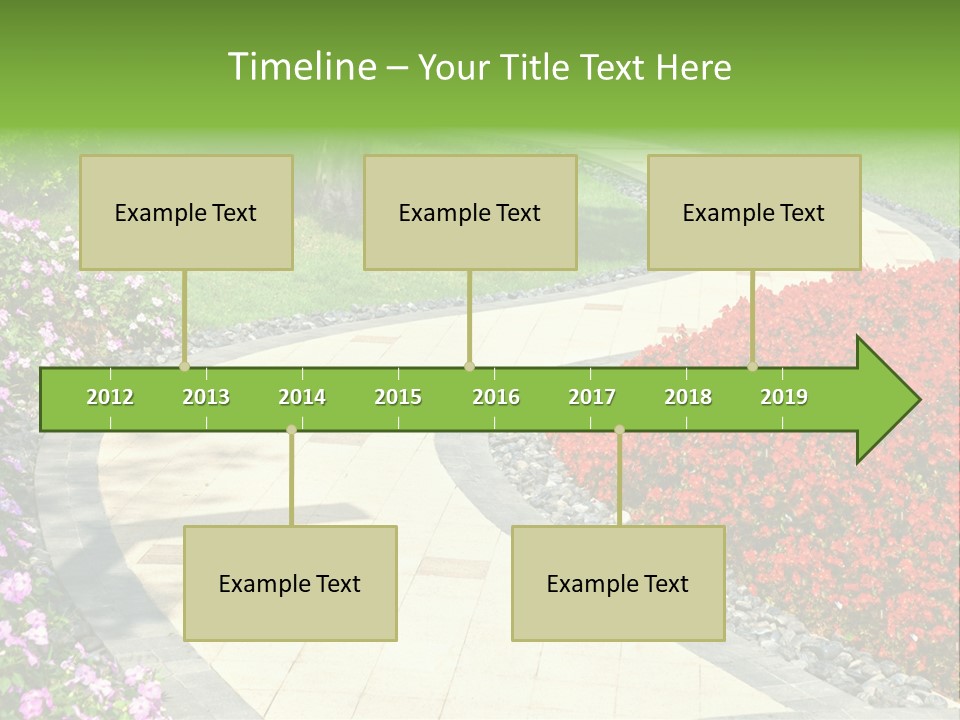 Timeline – Your Title Text Here

Example Text

Example Text

Example Text

2012 2013 2014 2015 2016 2017 2018 2019

Example Text

Example Text